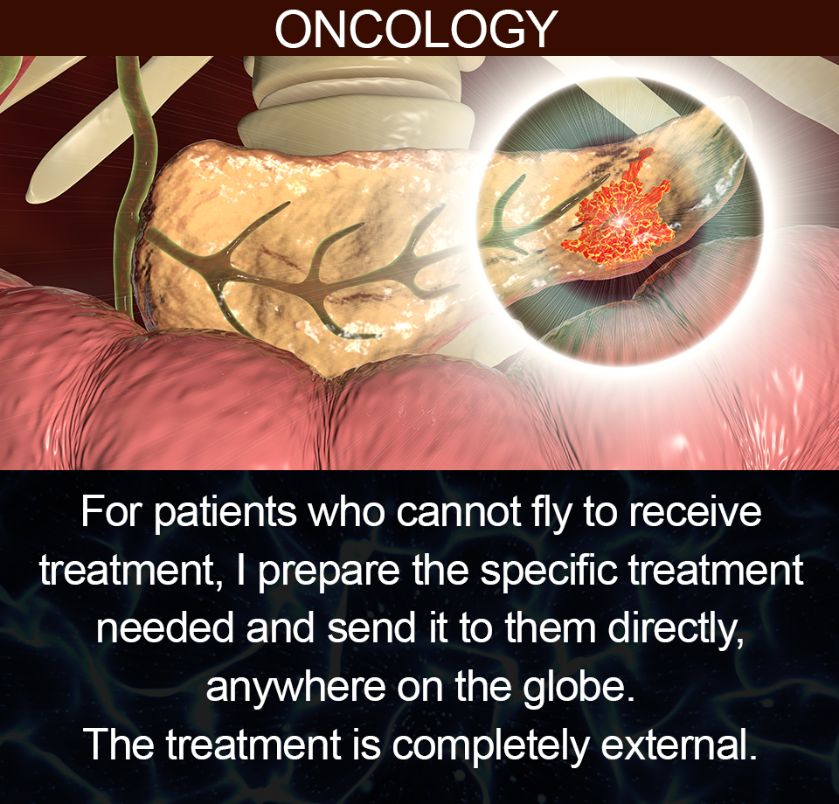 ONCOLOGY

For patients who cannot fly to receive treatment, I prepare the specific treatment needed and send it to them directly, anywhere on the globe.
The treatment is completely external.